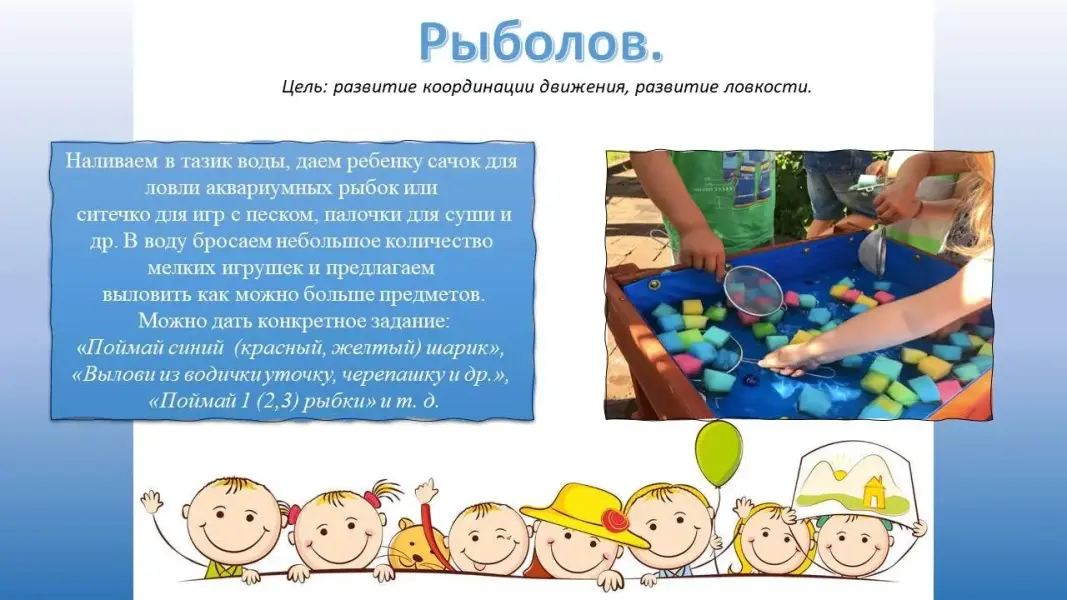 Рыболов.

Цель: развитие координации движения, развитие ловкости.

Наливаем в тазик воды, даем ребенку сачок для ловли аквариумных рыбок или ситечко для игр с песком, палочки для суши и др. В воду бросаем небольшое количество мелких игрушек и предлагаем выловить как можно больше предметов. Можно дать конкретное задание: «Поймай синий (красный, желтый) шарик», «Вылови из водички уточку, черепашку и др.», «Поймай 1 (2,3) рыбки» и т. д.